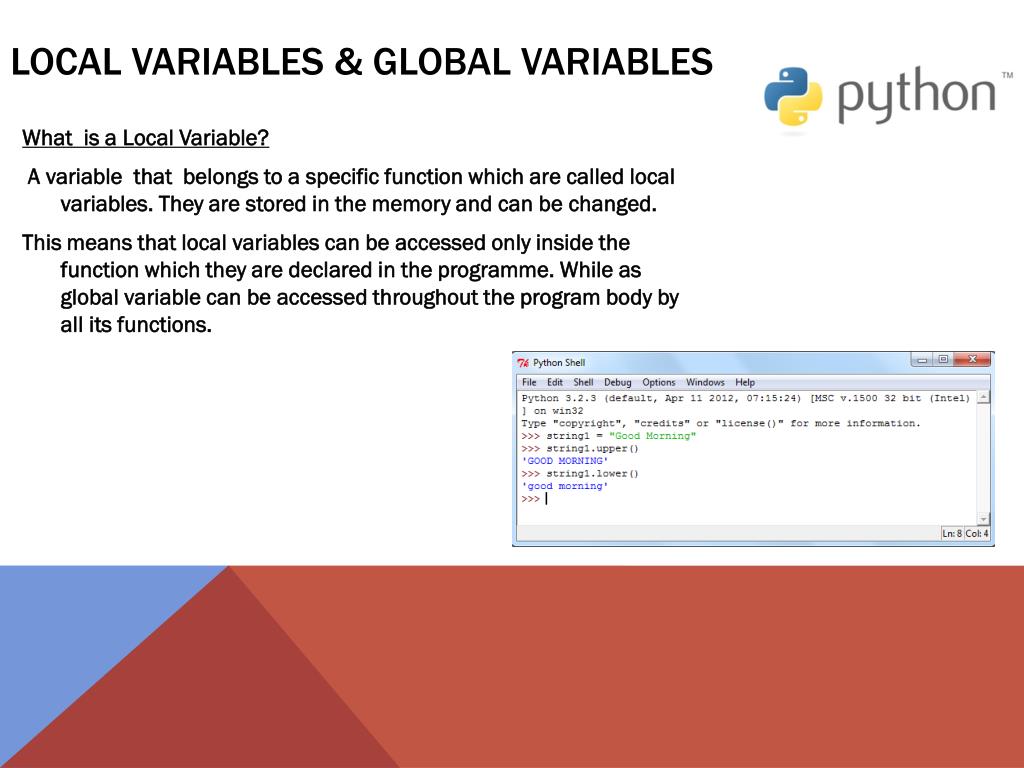 LOCAL VARIABLES & GLOBAL VARIABLES

python™

What is a Local Variable?

A variable that belongs to a specific function which are called local variables. They are stored in the memory and can be changed.

This means that local variables can be accessed only inside the function which they are declared in the programme. While as global variable can be accessed throughout the program body by all its functions.

Python Shell

File Edit Shell Debug Options Windows Help

Python 3.2.3 (default, Apr 11 2012, 07:15:24) [MSC v.1500 32 bit (Intel)] on win32
Type "copyright", "credits" or "license()" for more information.
>>> string1 = "Good Morning"
>>> string1.upper()
'GOOD MORNING'
>>> string1.lower()
'good morning'
>>>

Ln: 8 Col: 4